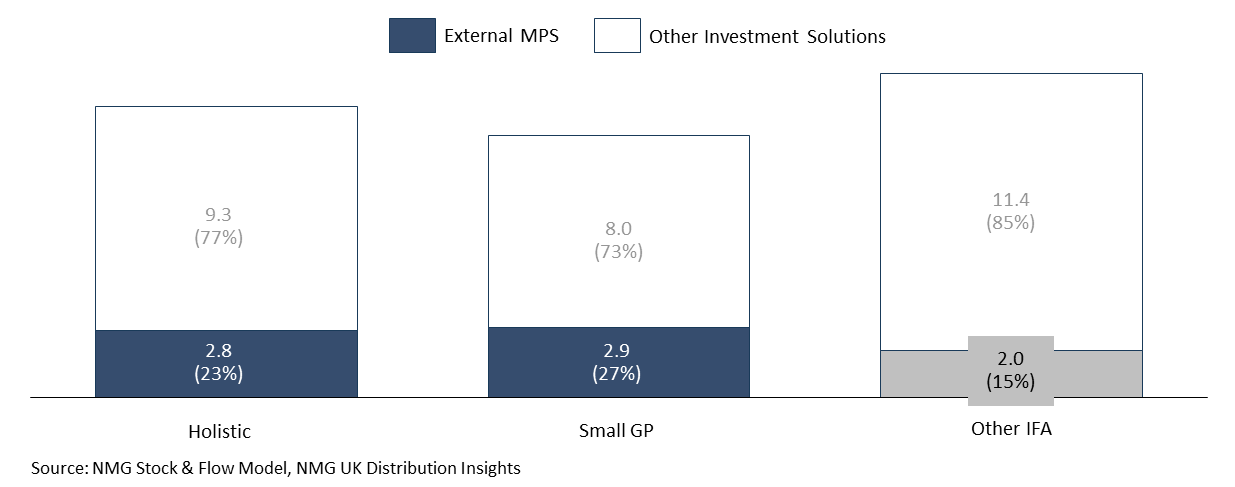 External MPS
Other Investment Solutions

9.3
(77%)

2.8
(23%)

Holistic

8.0
(73%)

2.9
(27%)

Small GP

11.4
(85%)

2.0
(15%)

Other IFA

Source: NMG Stock & Flow Model, NMG UK Distribution Insights